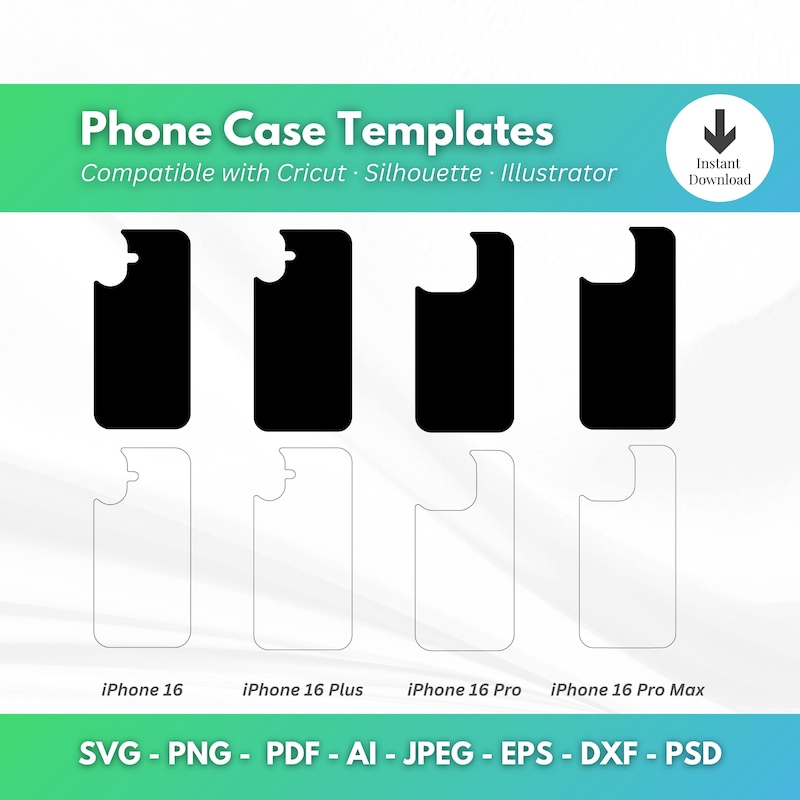 Phone Case Templates
Compatible with Cricut · Silhouette · Illustrator

Instant Download

iPhone 16
iPhone 16 Plus
iPhone 16 Pro
iPhone 16 Pro Max

SVG - PNG - PDF - AI - JPEG - EPS - DXF - PSD